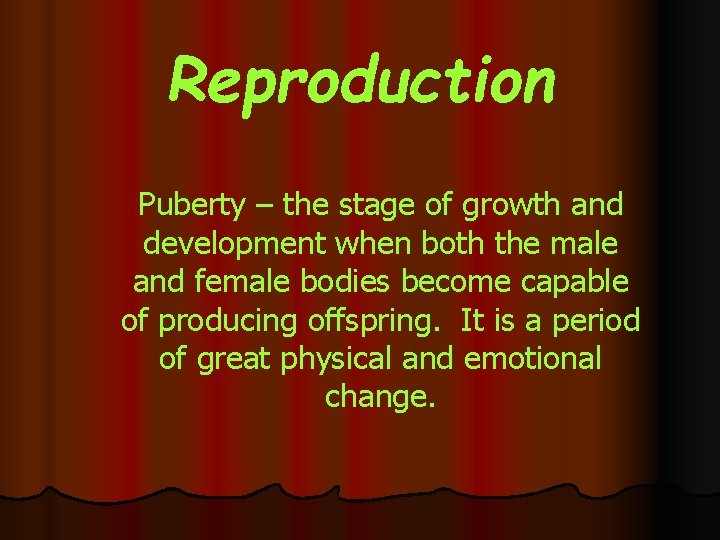 Reproduction

Puberty – the stage of growth and development when both the male and female bodies become capable of producing offspring. It is a period of great physical and emotional change.